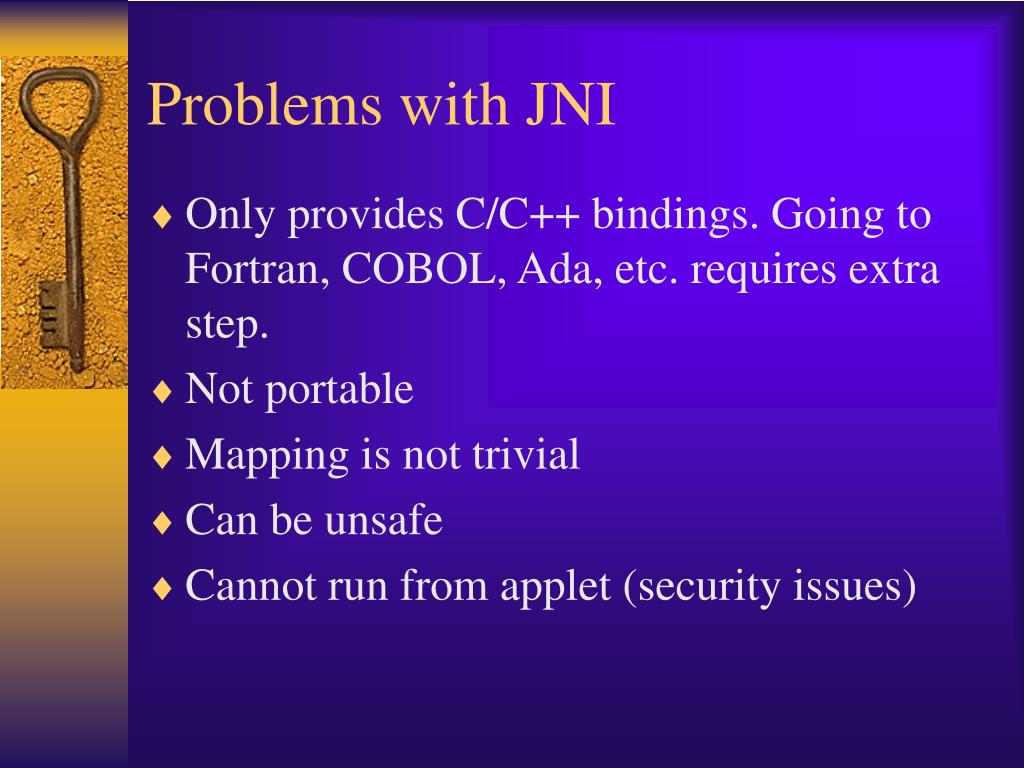 Problems with JNI

♦ Only provides C/C++ bindings. Going to Fortran, COBOL, Ada, etc. requires extra step.
♦ Not portable
♦ Mapping is not trivial
♦ Can be unsafe
♦ Cannot run from applet (security issues)